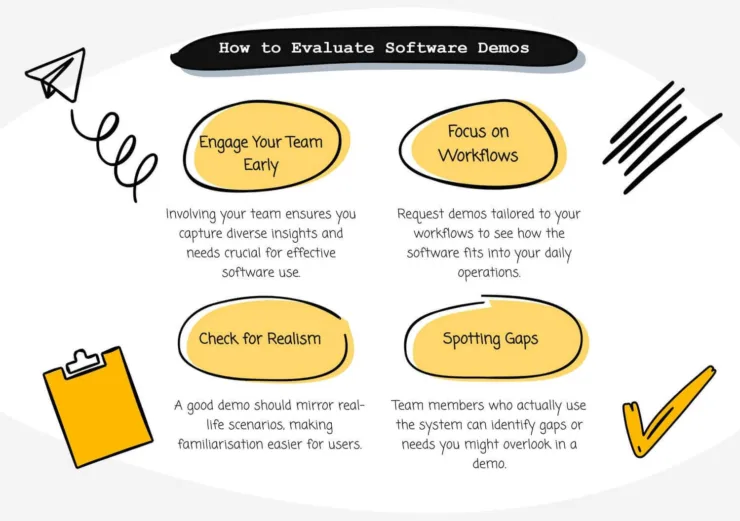 How to Evaluate Software Demos

Engage Your Team Early

Involving your team ensures you capture diverse insights and needs crucial for effective software use.

Focus on Workflows

Request demos tailored to your workflows to see how the software fits into your daily operations.

Check for Realism

A good demo should mirror real-life scenarios, making familiarisation easier for users.

Spotting Gaps

Team members who actually use the system can identify gaps or needs you might overlook in a demo.